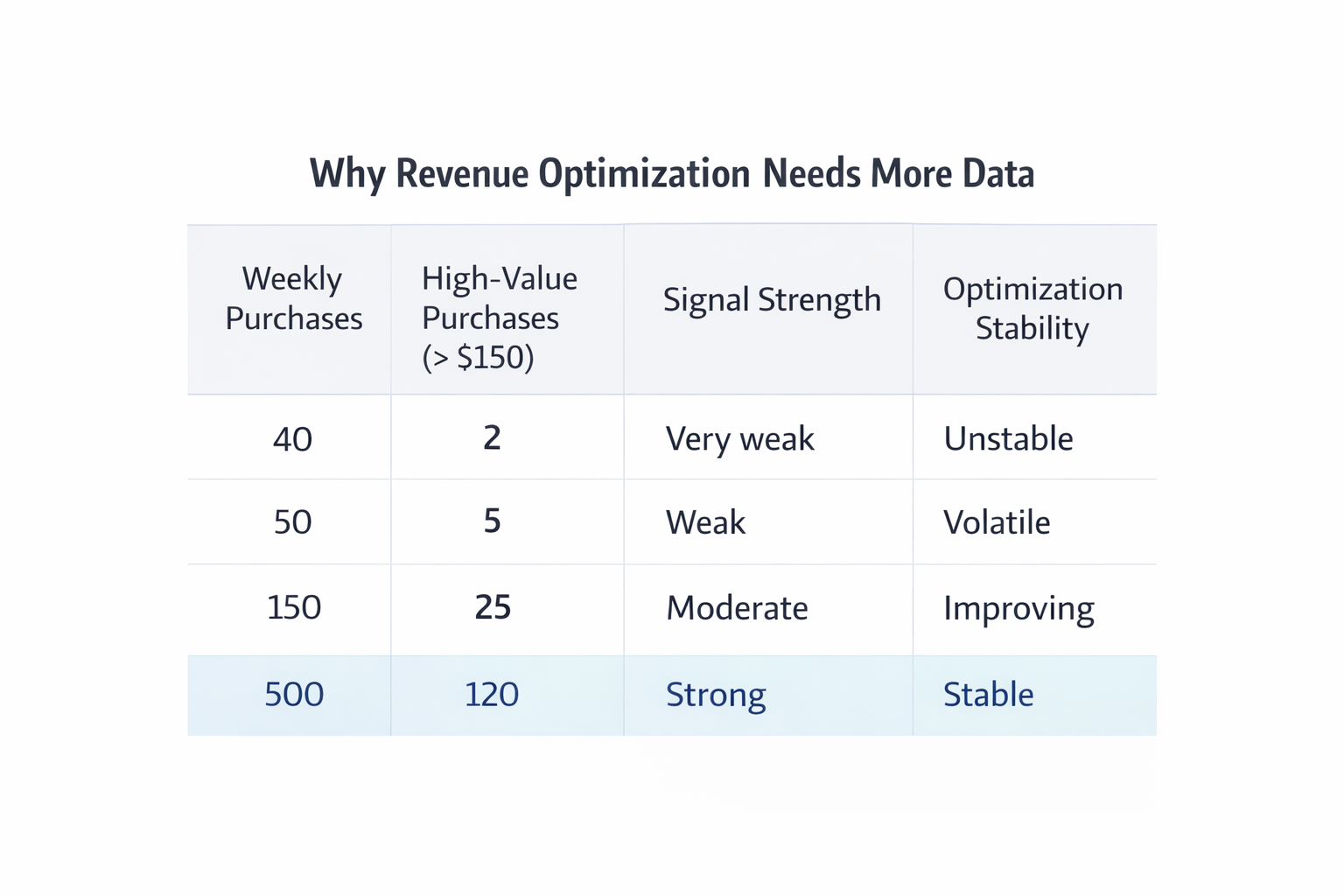 Why Revenue Optimization Needs More Data

| Weekly Purchases | High-Value Purchases (> \$150) | Signal Strength | Optimization Stability |
|---|---|---|---|
| 40 | 2 | Very weak | Unstable |
| 50 | 5 | Weak | Volatile |
| 150 | 25 | Moderate | Improving |
| 500 | 120 | Strong | Stable |